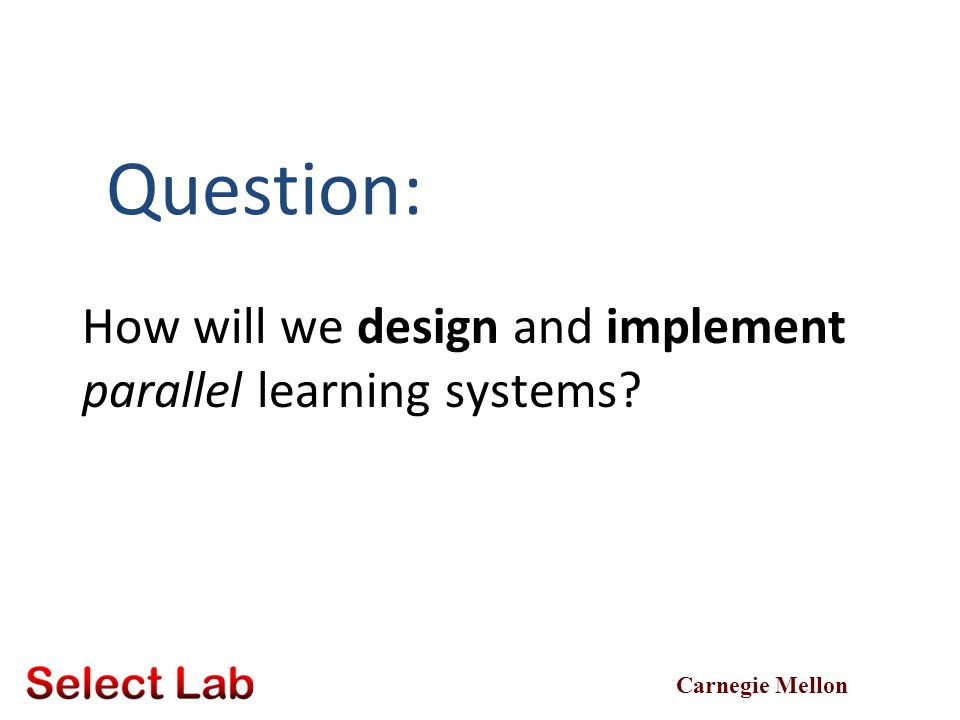 Question:

How will we design and implement parallel learning systems?

Select Lab

Carnegie Mellon